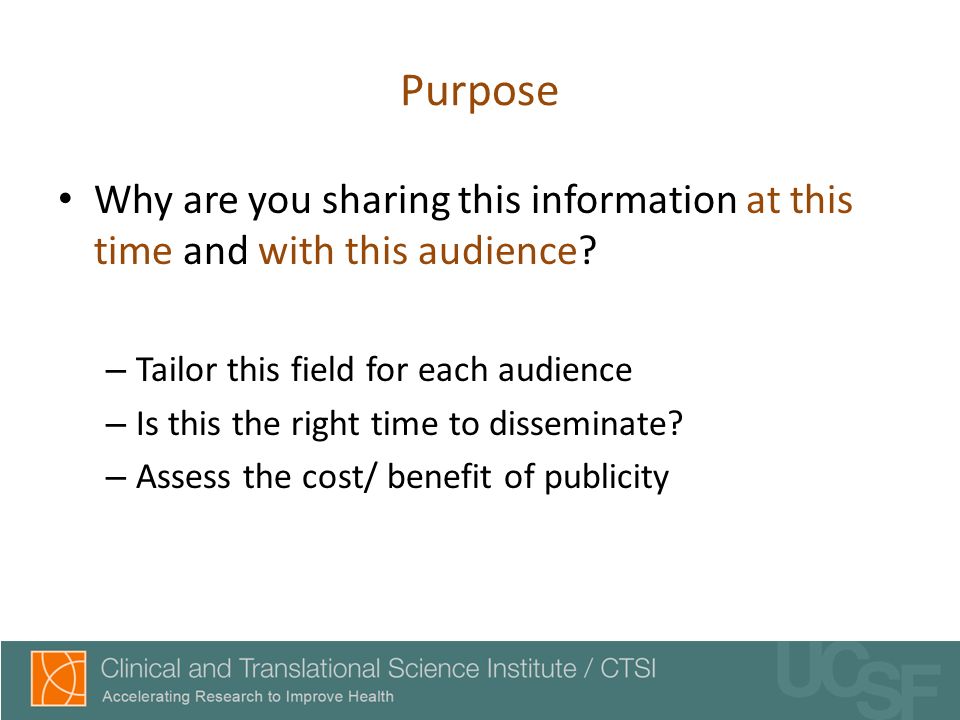 Purpose

• Why are you sharing this information at this time and with this audience?

– Tailor this field for each audience
– Is this the right time to disseminate?
– Assess the cost/ benefit of publicity

Clinical and Translational Science Institute / CTSI
Accelerating Research to Improve Health

UCSF